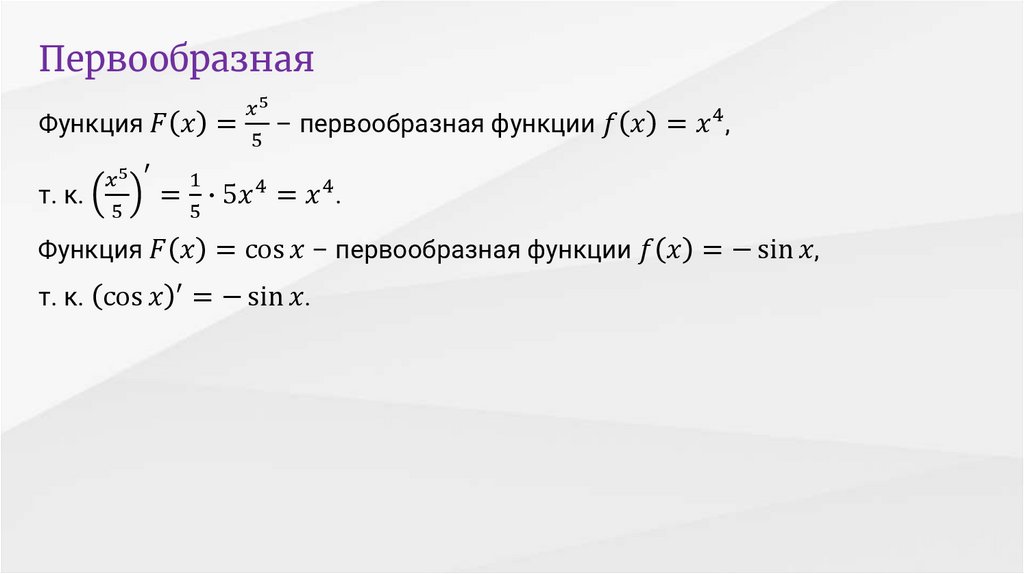 Первообразная

Функция $F(x) = \frac{x^5}{5}$ – первообразная функции $f(x) = x^4$,

т. к. $\left(\frac{x^5}{5}\right)' = \frac{1}{5} \cdot 5x^4 = x^4$.

Функция $F(x) = \cos x$ – первообразная функции $f(x) = -\sin x$,

т. к. $(\cos x)' = -\sin x$.